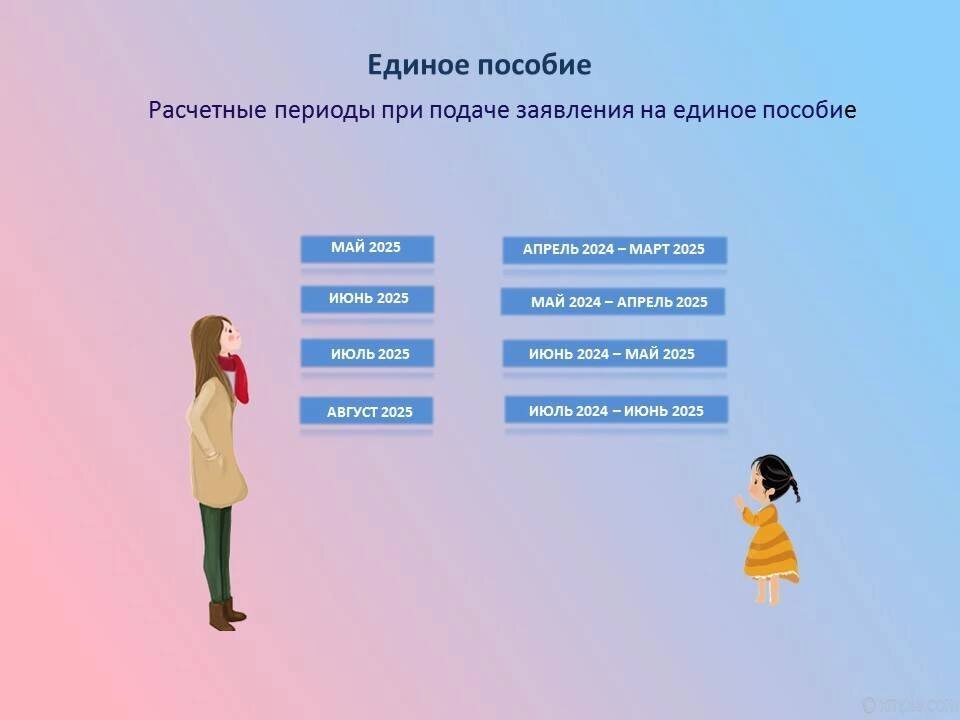 Единое пособие

Расчетные периоды при подаче заявления на единое пособие

МАЙ 2025

ИЮНЬ 2025

ИЮЛЬ 2025

АВГУСТ 2025

АПРЕЛЬ 2024 – МАРТ 2025

МАЙ 2024 – АПРЕЛЬ 2025

ИЮНЬ 2024 – МАЙ 2025

ИЮЛЬ 2024 – ИЮНЬ 2025